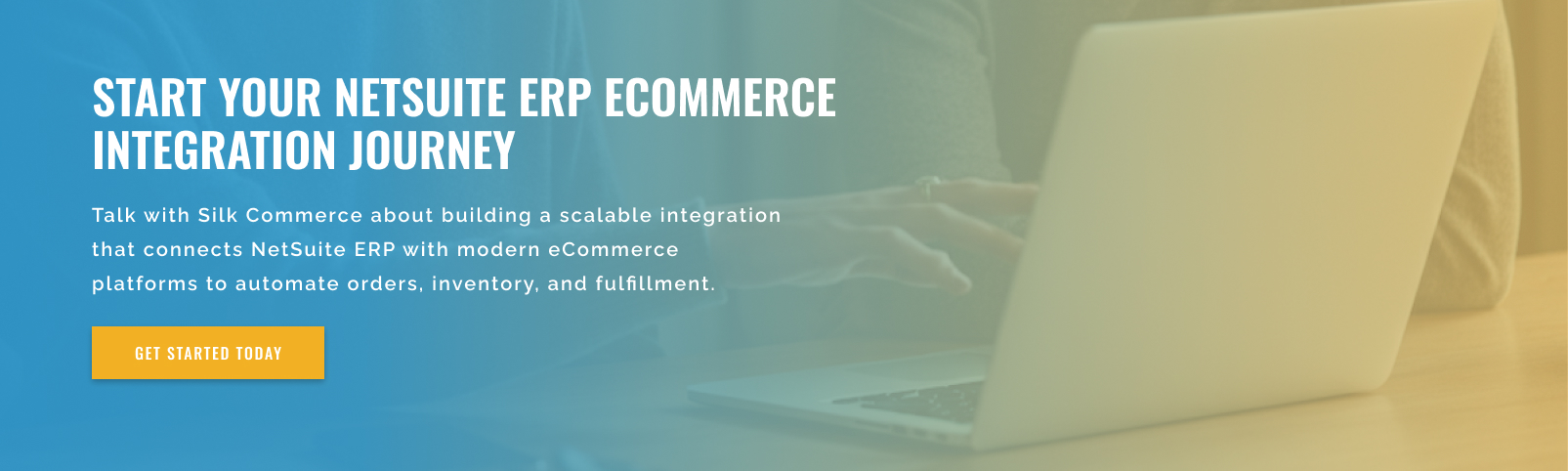 START YOUR NETSUITE ERP ECOMMERCE INTEGRATION JOURNEY

Talk with Silk Commerce about building a scalable integration that connects NetSuite ERP with modern eCommerce platforms to automate orders, inventory, and fulfillment.

GET STARTED TODAY